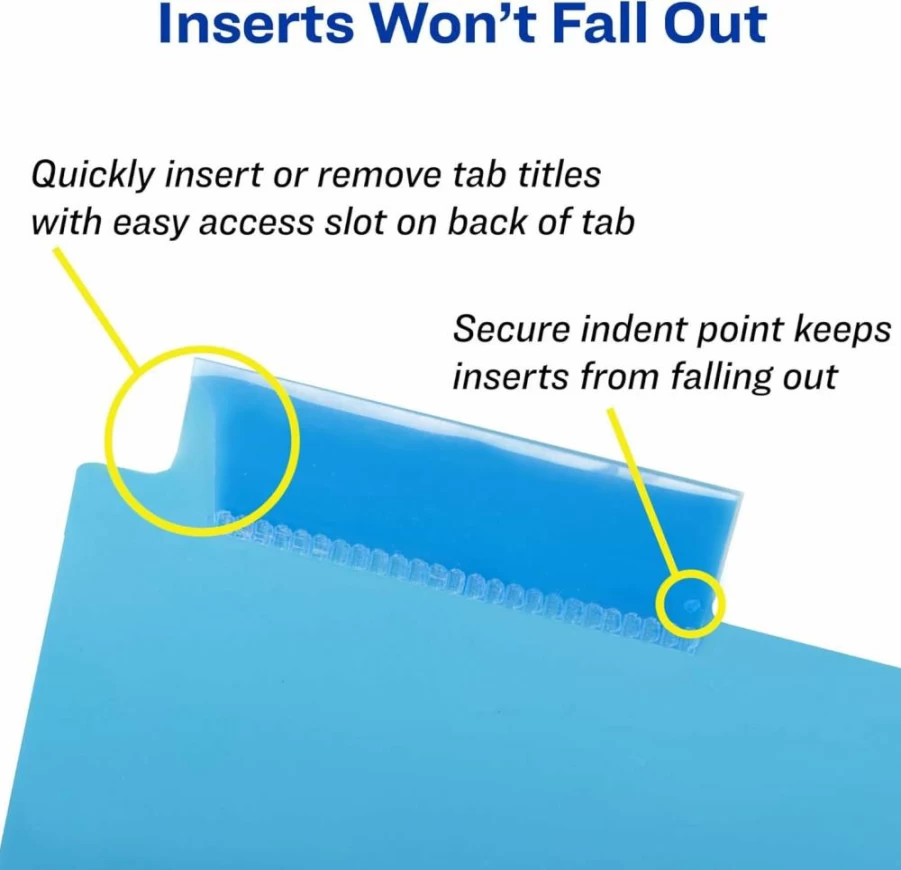 Inserts Won't Fall Out

Quickly insert or remove tab titles with easy access slot on back of tab

Secure indent point keeps inserts from falling out